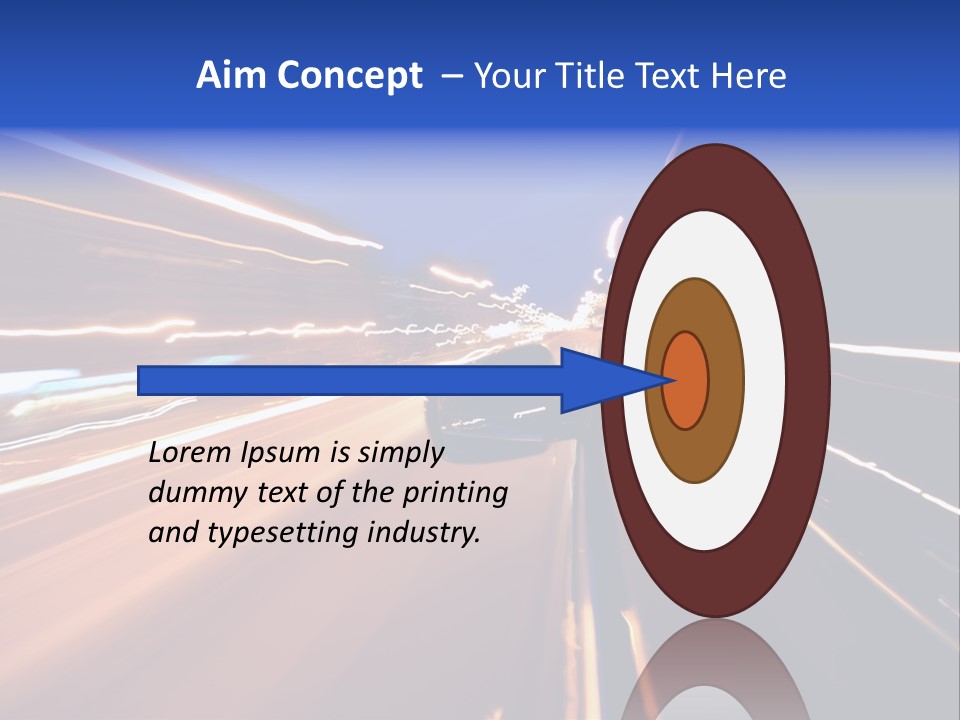 Aim Concept – Your Title Text Here

Lorem Ipsum is simply dummy text of the printing and typesetting industry.